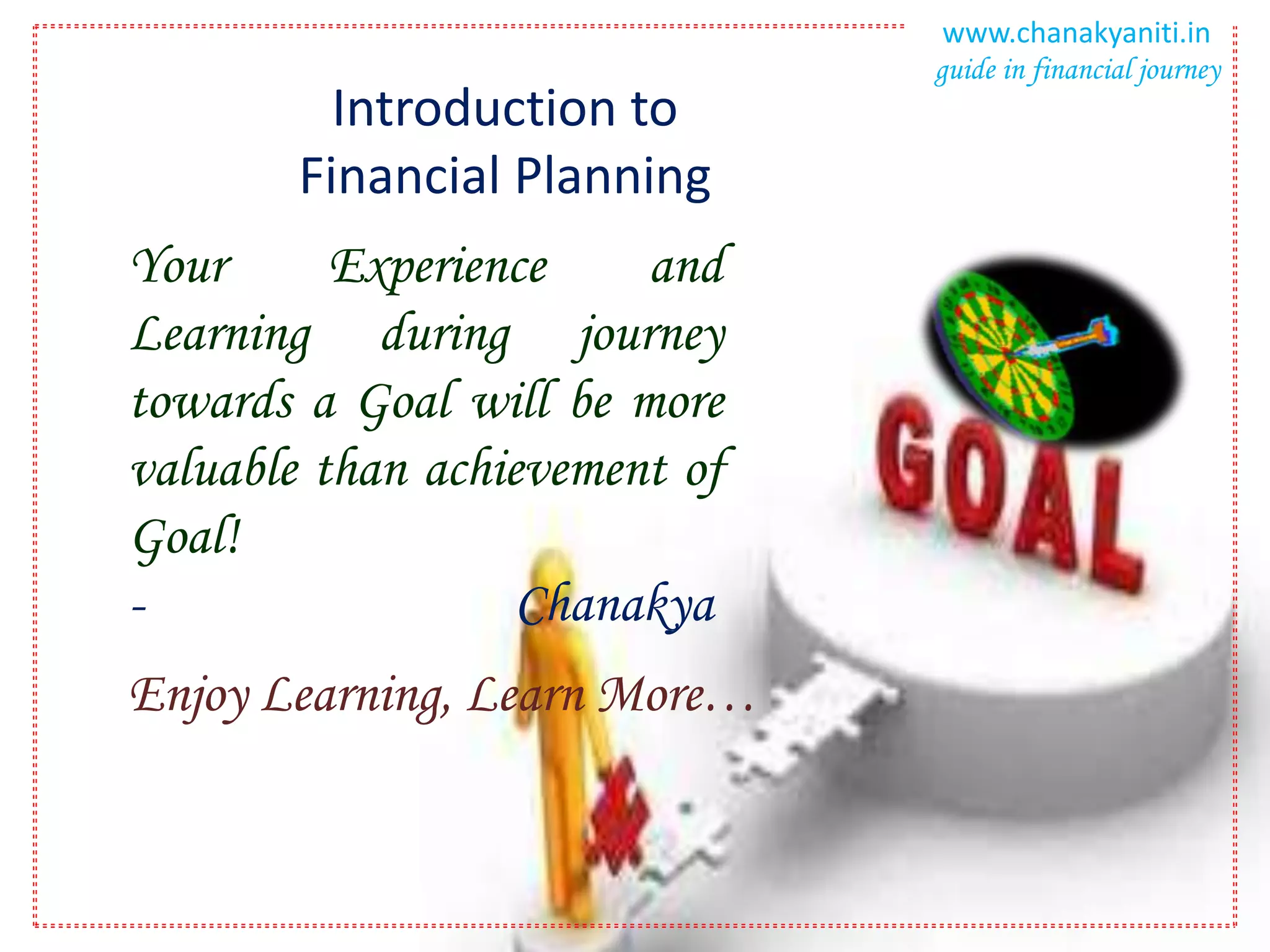 www.chanakyaniti.in
guide in financial journey

Introduction to Financial Planning

Your Experience and Learning during journey towards a Goal will be more valuable than achievement of Goal!

- Chanakya

Enjoy Learning, Learn More…

GOAL